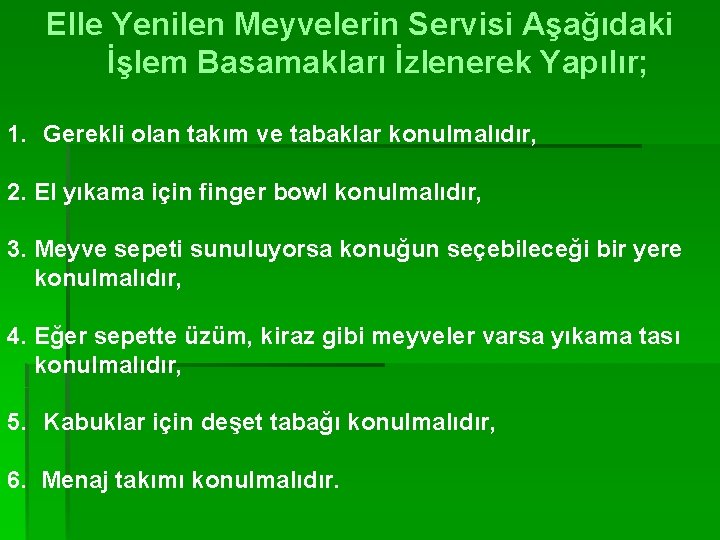 Elle Yenilen Meyvelerin Servisi Aşağıdaki İşlem Basamakları İzlenerek Yapılır;

1. Gerekli olan takım ve tabaklar konulmalıdır,

2. El yıkama için finger bowl konulmalıdır,

3. Meyve sepeti sunuluyorsa konuğun seçebileceği bir yere konulmalıdır,

4. Eğer sepette üzüm, kiraz gibi meyveler varsa yıkama tası konulmalıdır,

5. Kabuklar için deşet tabağı konulmalıdır,

6. Menaj takımı konulmalıdır.